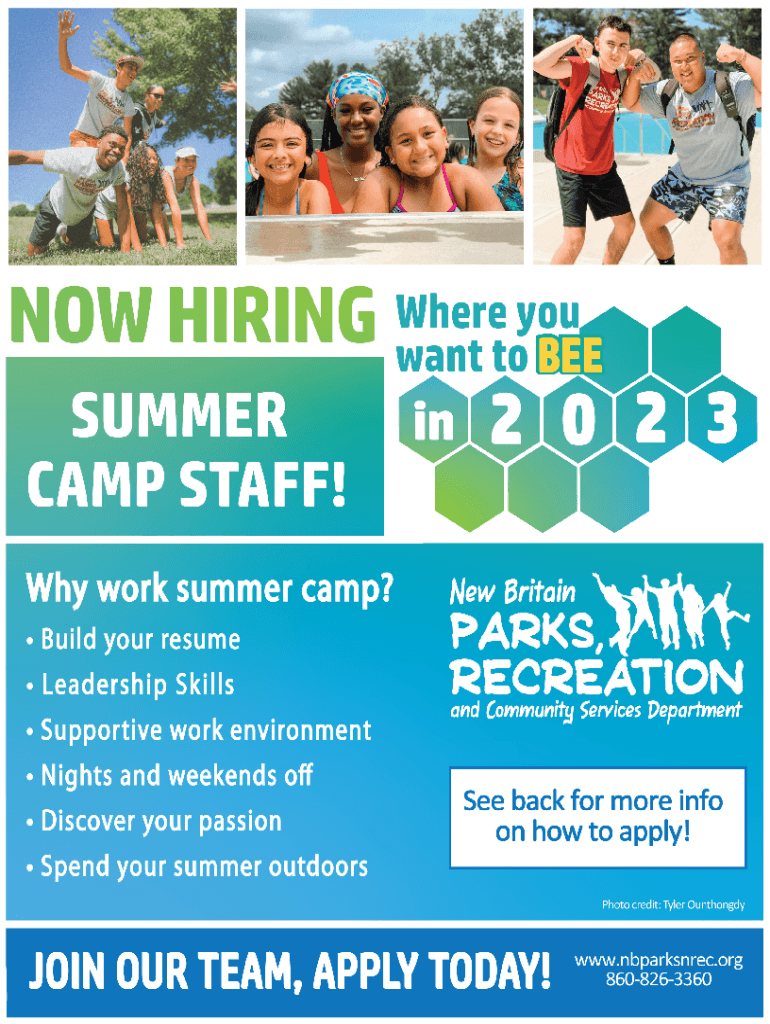 NOW HIRING

SUMMER CAMP STAFF!

Where you want to BEE in 2 0 2 3

Why work summer camp?

• Build your resume
• Leadership Skills
• Supportive work environment
• Nights and weekends off
• Discover your passion
• Spend your summer outdoors

New Britain PARKS, RECREATION and Community Services Department

See back for more info on how to apply!

Photo credit: Tyler Ourthongdy

JOIN OUR TEAM, APPLY TODAY!

www.nbparksnrec.org
860-826-3360